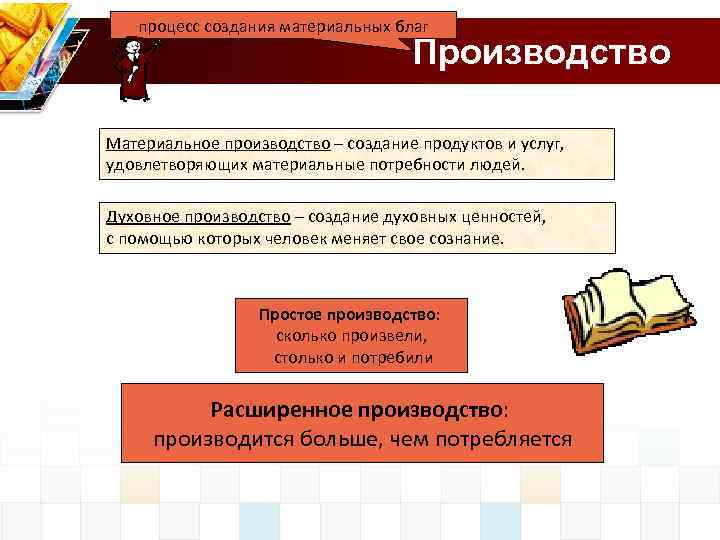 процесс создания материальных благ

Производство

Материальное производство – создание продуктов и услуг, удовлетворяющих материальные потребности людей.

Духовное производство – создание духовных ценностей, с помощью которых человек меняет свое сознание.

Простое производство: сколько произвели, столько и потребили

Расширенное производство: производится больше, чем потребляется